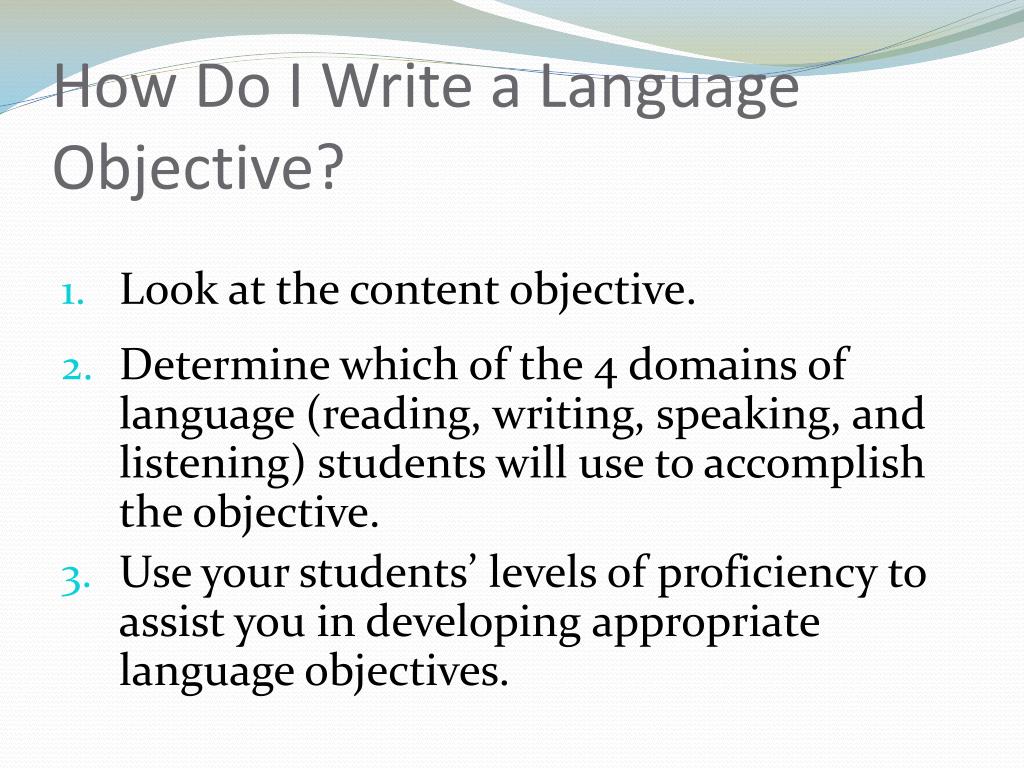 How Do I Write a Language Objective?

1. Look at the content objective.
2. Determine which of the 4 domains of language (reading, writing, speaking, and listening) students will use to accomplish the objective.
3. Use your students’ levels of proficiency to assist you in developing appropriate language objectives.